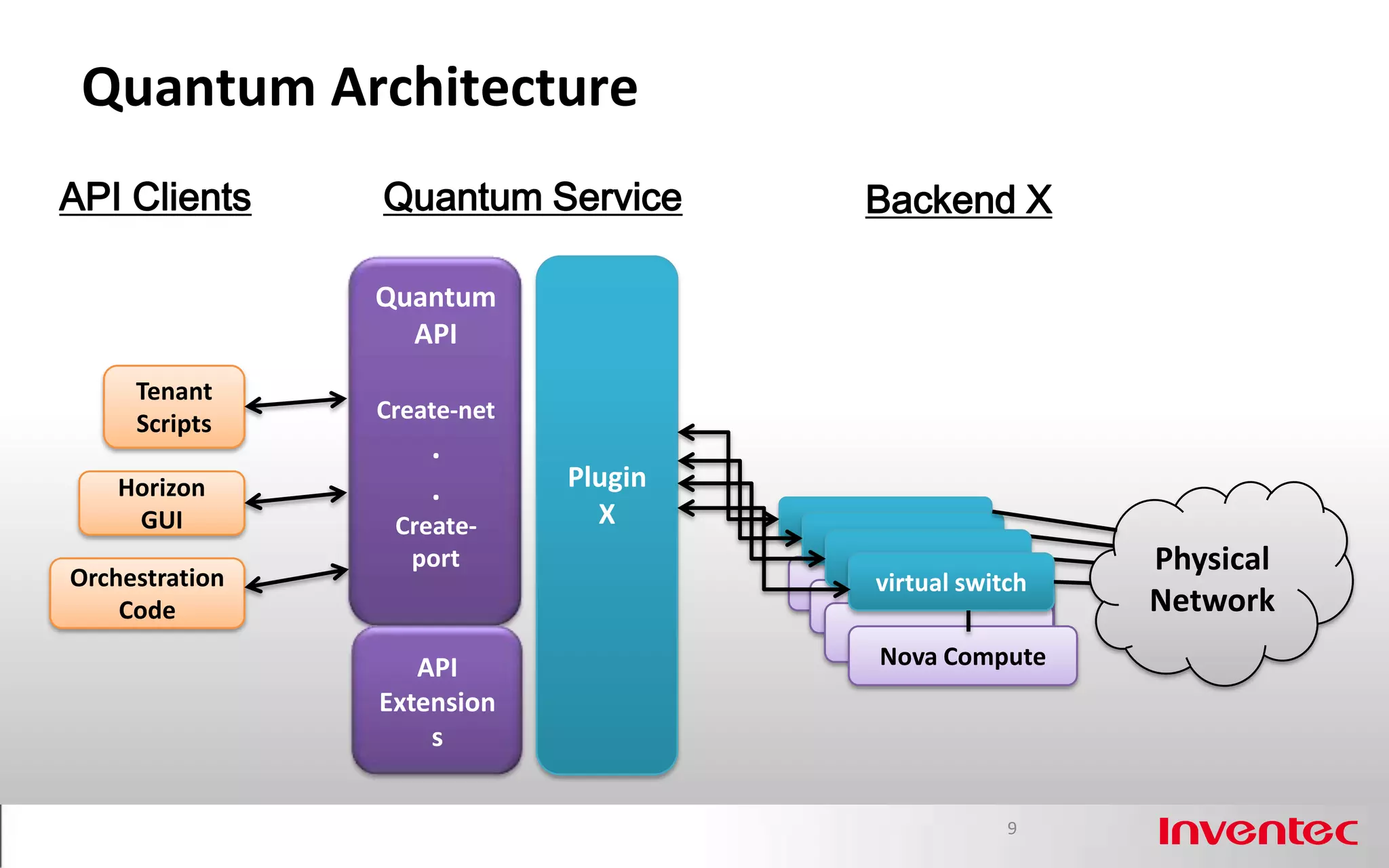 Quantum Architecture

API Clients

Quantum Service

Backend X

Tenant Scripts

Horizon GUI

Orchestration Code

Quantum API

Create-net

.

.

Create-port

API Extension s

Plugin X

virtual switch

Nova Compute

Physical Network

9

Inventec